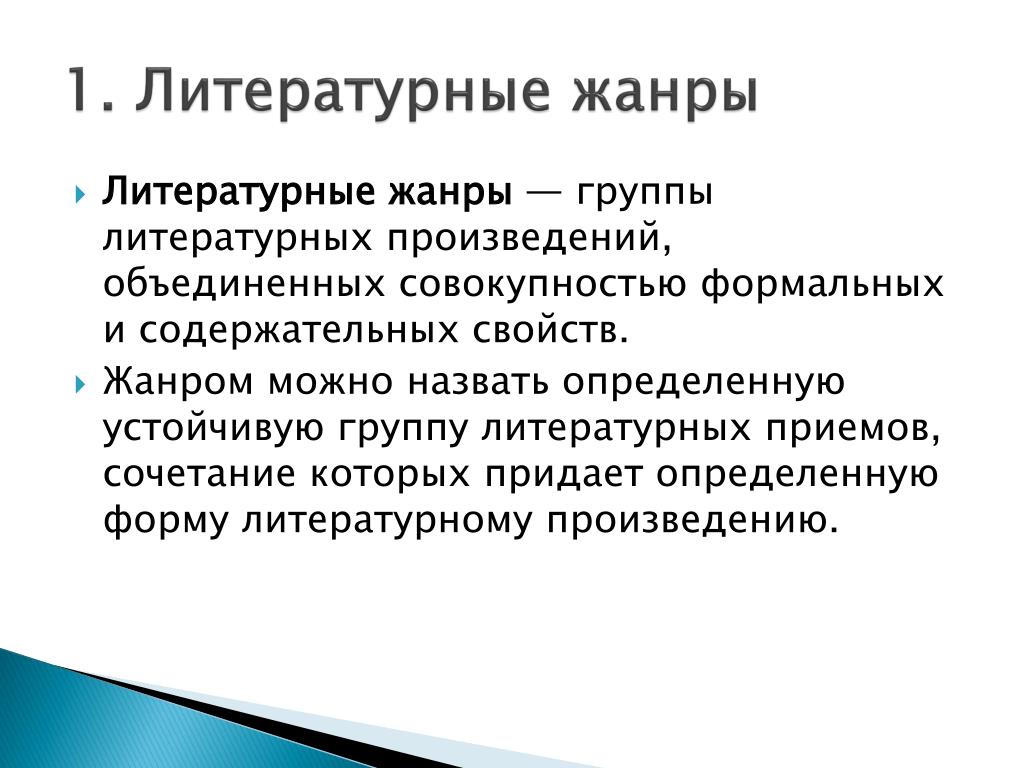 1. Литературные жанры

Литературные жанры — группы литературных произведений, объединенных совокупностью формальных и содержательных свойств.

Жанром можно назвать определенную устойчивую группу литературных приемов, сочетание которых придает определенную форму литературному произведению.